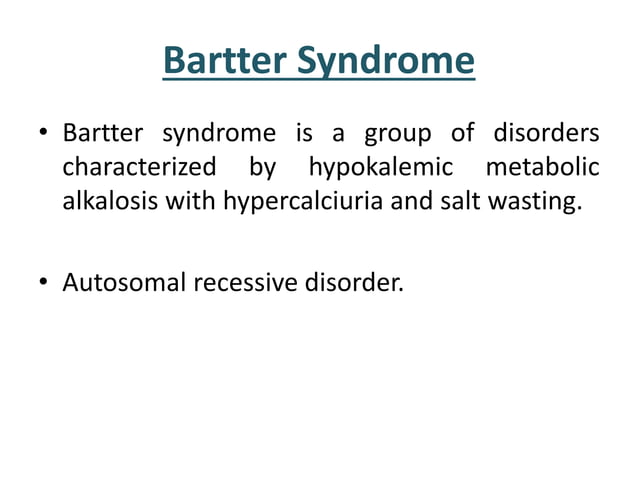 Bartter Syndrome

• Bartter syndrome is a group of disorders characterized by hypokalemic metabolic alkalosis with hypercalciuria and salt wasting.

• Autosomal recessive disorder.